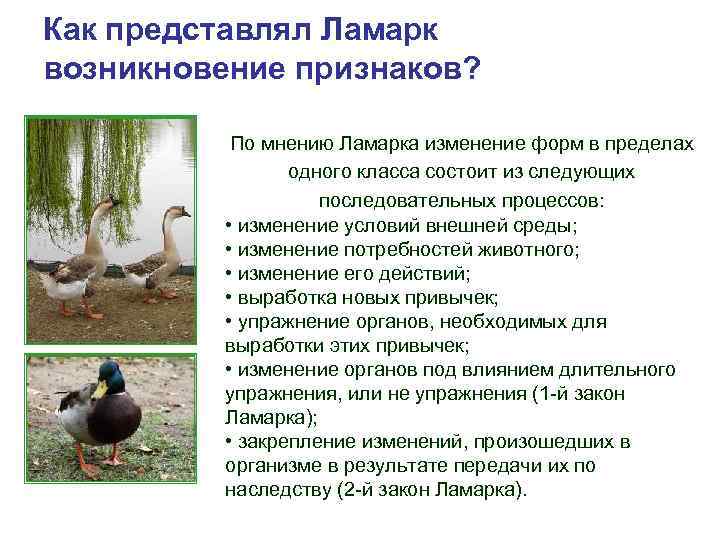 Как представлял Ламарк возникновение признаков?

По мнению Ламарка изменение форм в пределах одного класса состоит из следующих последовательных процессов:
• изменение условий внешней среды;
• изменение потребностей животного;
• изменение его действий;
• выработка новых привычек;
• упражнение органов, необходимых для выработки этих привычек;
• изменение органов под влиянием длительного упражнения, или не упражнения (1-й закон Ламарка);
• закрепление изменений, произошедших в организме в результате передачи их по наследству (2-й закон Ламарка).